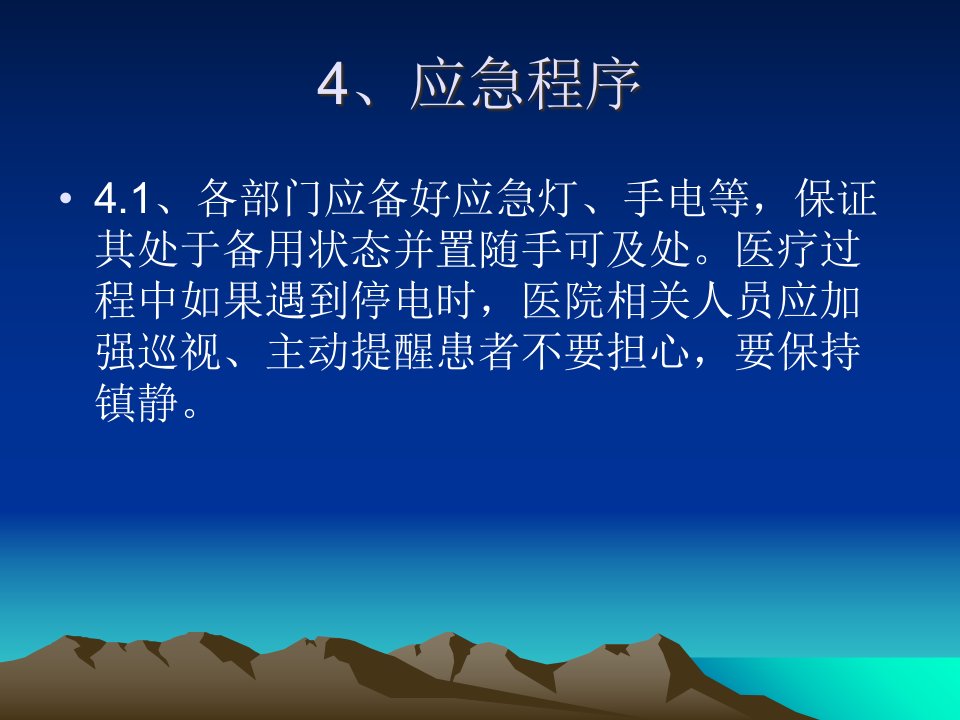 4、应急程序

• 4.1、各部门应备好应急灯、手电等，保证其处于备用状态并置随手可及处。医疗过程中如果遇到停电时，医院相关人员应加强巡视、主动提醒患者不要担心，要保持镇静。